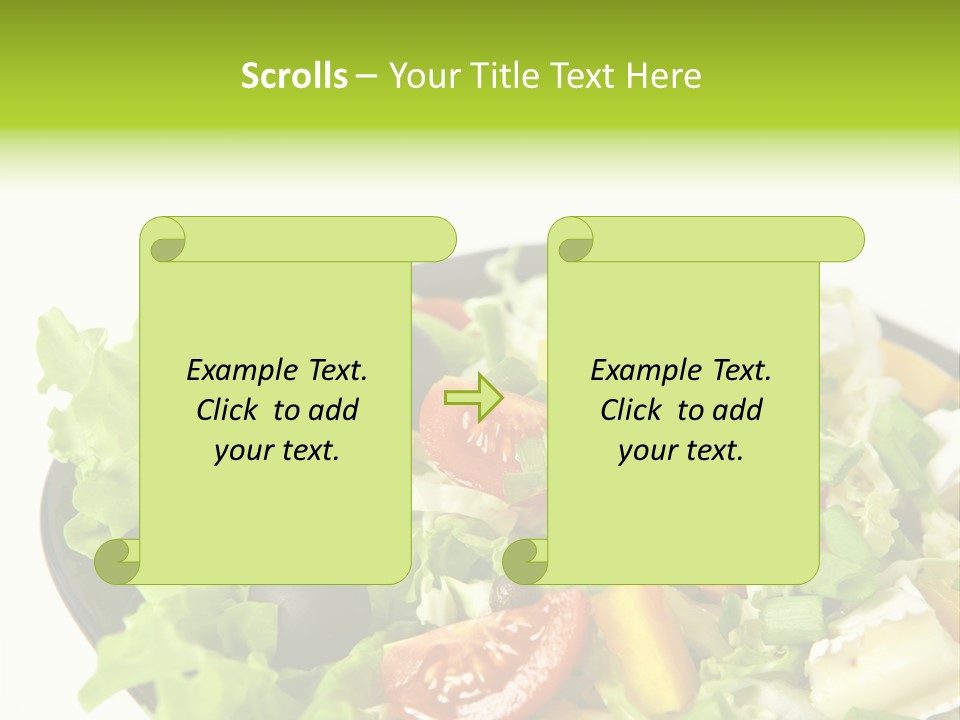 Scrolls – Your Title Text Here

Example Text. Click to add your text.

Example Text. Click to add your text.